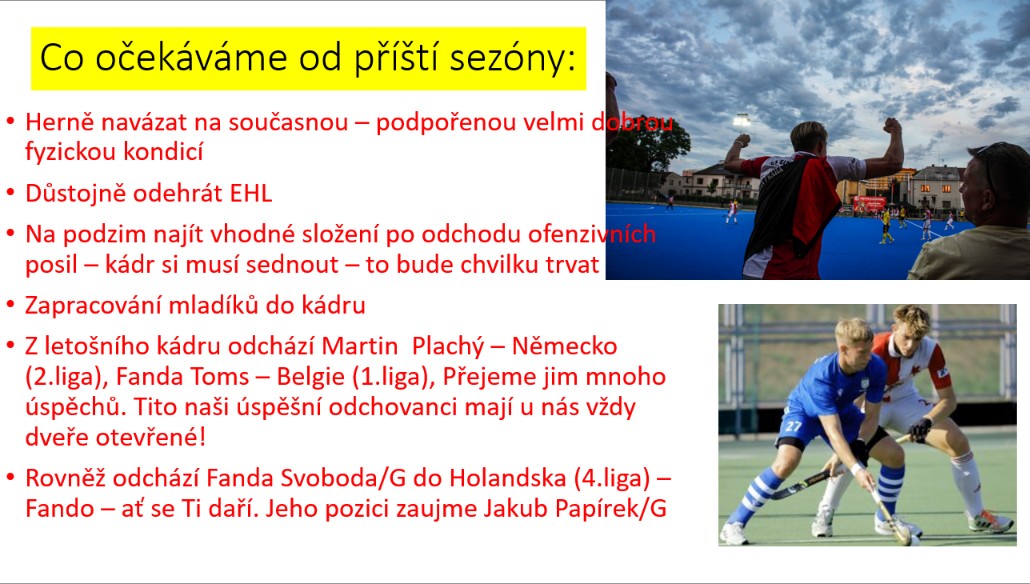 Co očekáváme od příští sezóny:

• Herně navázat na současnou – podpořenou velmi dobrou fyzickou kondicí

• Důstojně odehrát EHL

• Na podzim najít vhodné složení po odchodu ofenzivních posil – kádr si musí sednout – to bude chvilku trvat

• Zapracování mladíků do kádru

• Z letošního kádru odchází Martin Plachý – Německo (2.liga), Fanda Toms – Belgie (1.liga), Přejeme jim mnoho úspěchů. Tito naši úspěšní odchovanci mají u nás vždy dveře otevřené!

• Rovněž odchází Fanda Svoboda/G do Holandska (4.liga) – Fando – ať se Ti daří. Jeho pozici zaujme Jakub Papírek/G

27